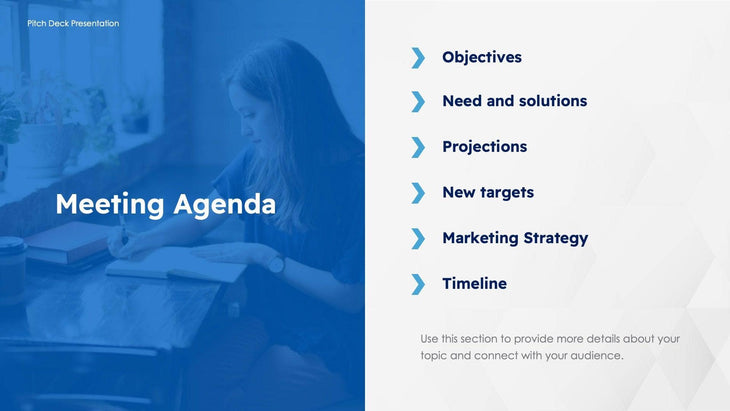 Pitch Deck Presentation

Meeting Agenda

Objectives

Need and solutions

Projections

New targets

Marketing Strategy

Timeline

Use this section to provide more details about your topic and connect with your audience.